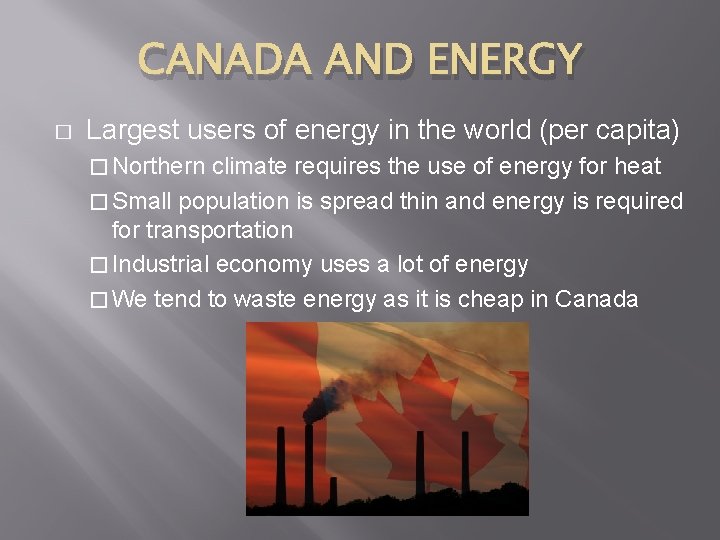 CANADA AND ENERGY

□ Largest users of energy in the world (per capita)

□ Northern climate requires the use of energy for heat

□ Small population is spread thin and energy is required for transportation

□ Industrial economy uses a lot of energy

□ We tend to waste energy as it is cheap in Canada